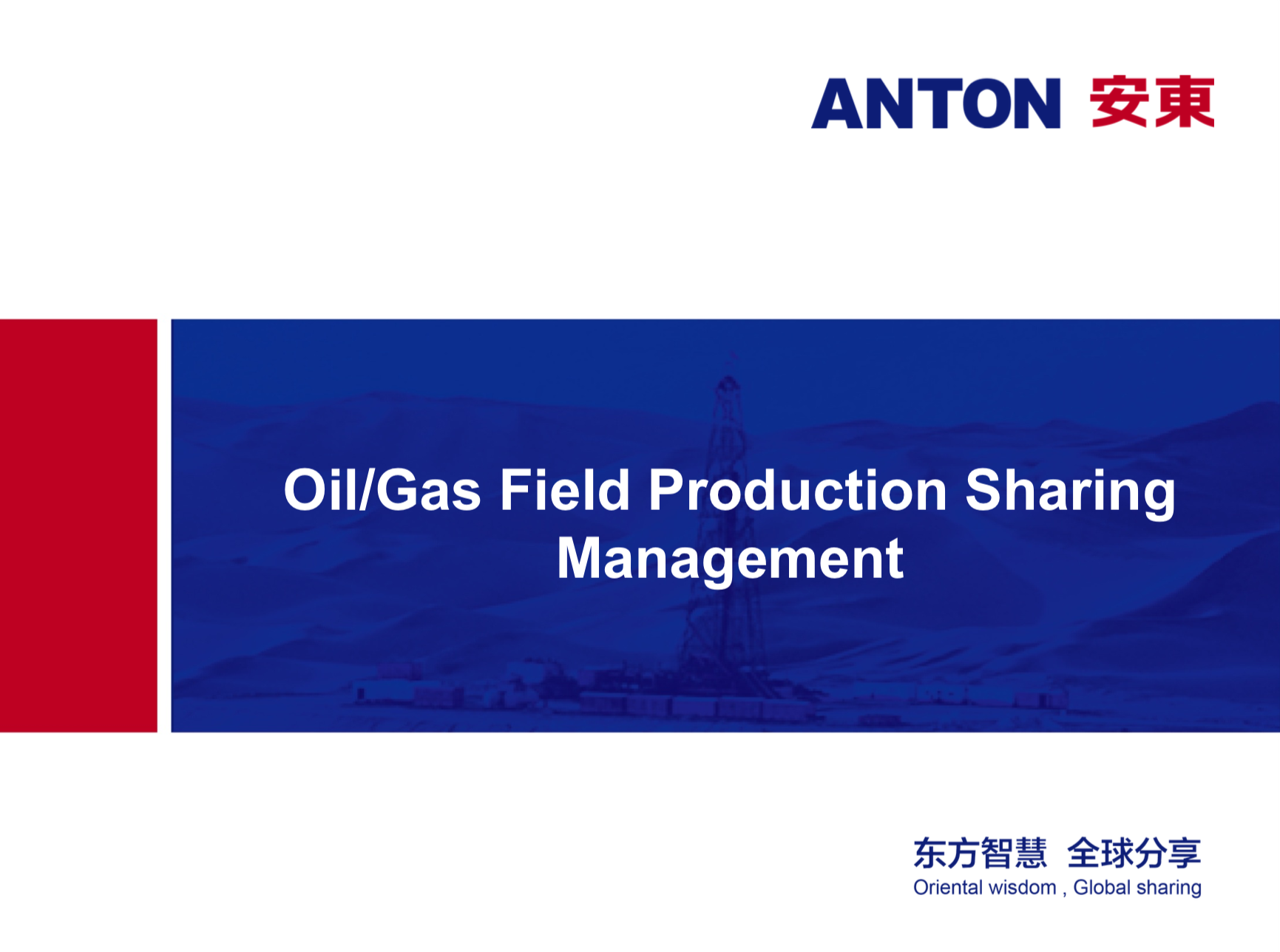 ANTON 安東

Oil/Gas Field Production Sharing Management

东方智慧 全球分享
Oriental wisdom , Global sharing